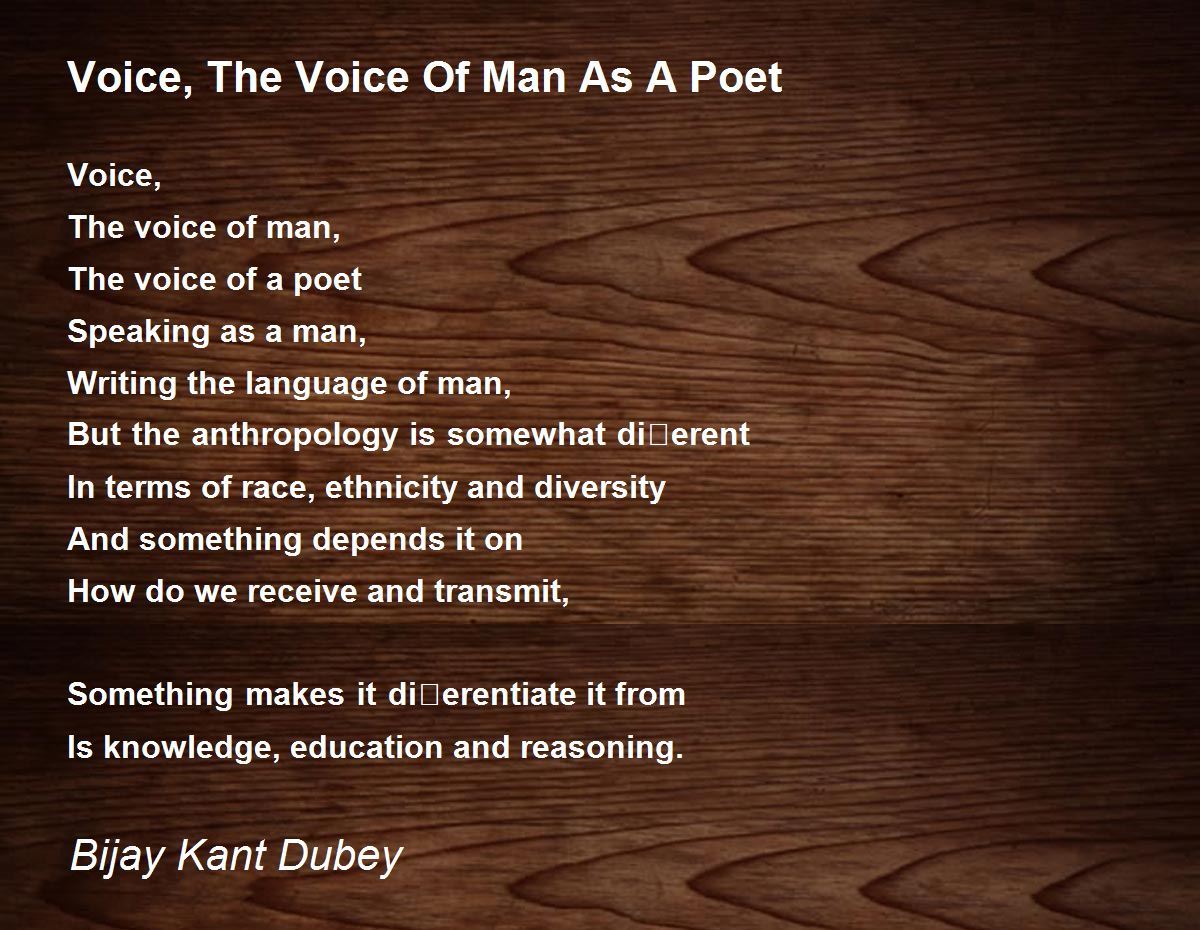 Voice, The Voice Of Man As A Poet

Voice,
The voice of man,
The voice of a poet
Speaking as a man,
Writing the language of man,
But the anthropology is somewhat di□erent
In terms of race, ethnicity and diversity
And something depends it on
How do we receive and transmit,

Something makes it di□erentiate it from
Is knowledge, education and reasoning.

Bijay Kant Dubey